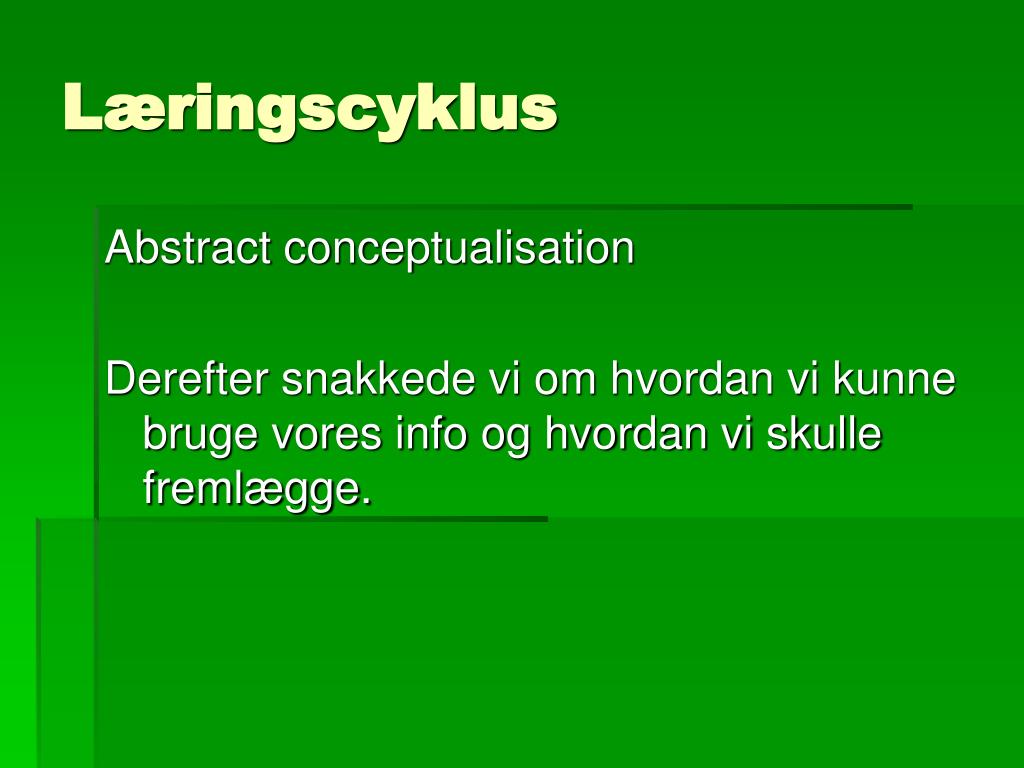 Læringscyklus

Abstract conceptualisation

Derefter snakkede vi om hvordan vi kunne bruge vores info og hvordan vi skulle fremlægge.